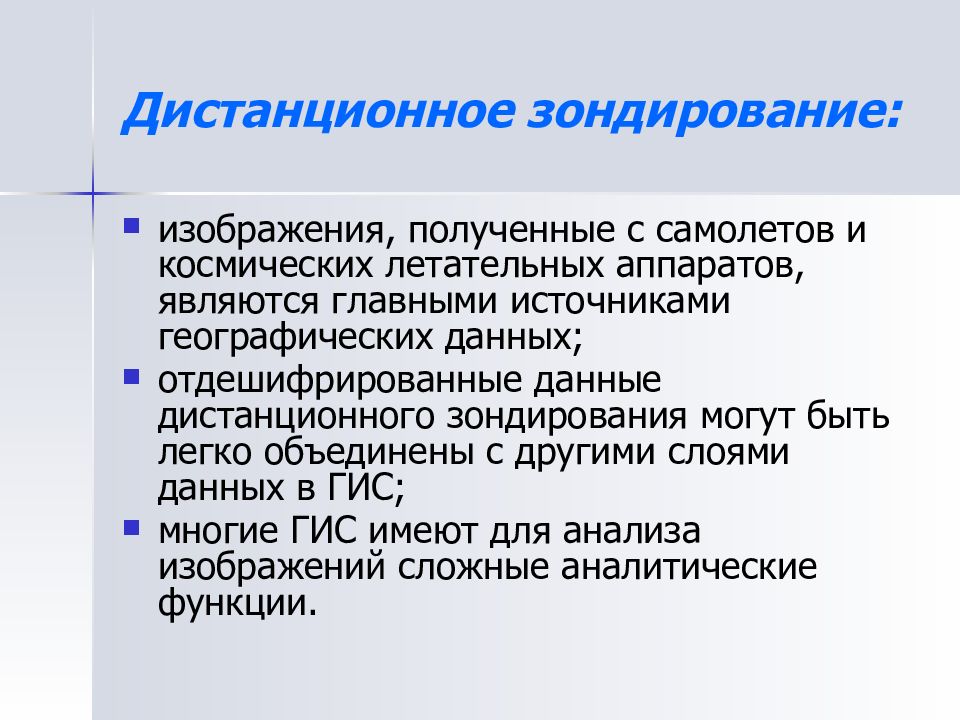 Дистанционное зондирование:

- изображения, полученные с самолетов и космических летательных аппаратов, являются главными источниками географических данных;
- отдешифрированные данные дистанционного зондирования могут быть легко объединены с другими слоями данных в ГИС;
- многие ГИС имеют для анализа изображений сложные аналитические функции.